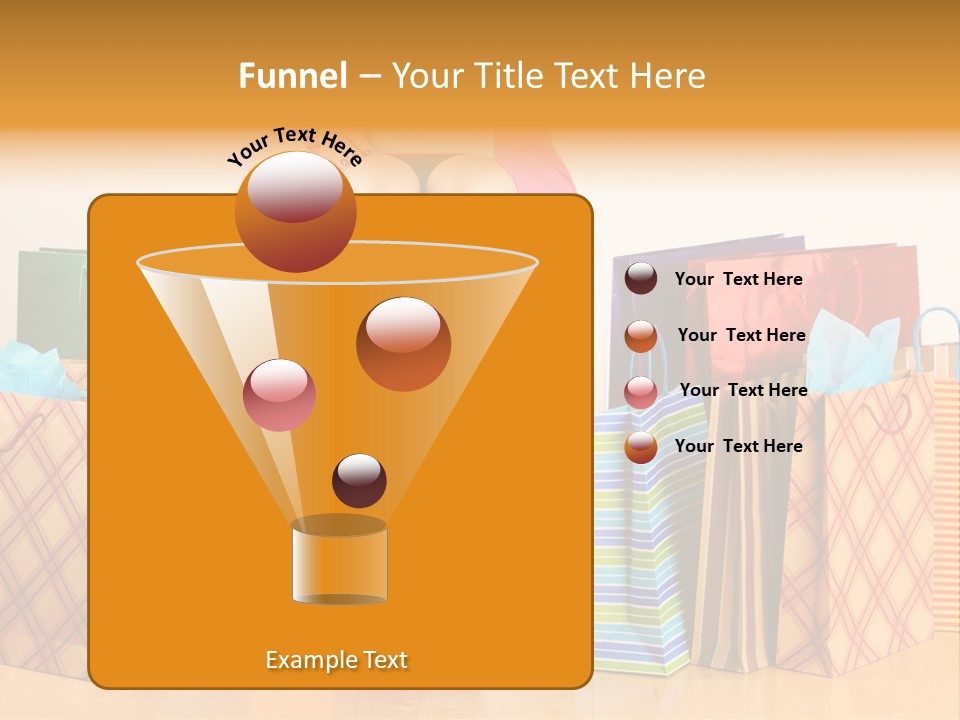 Funnel – Your Title Text Here

Your Text Here

Your Text Here

Your Text Here

Your Text Here

Your Text Here

Example Text